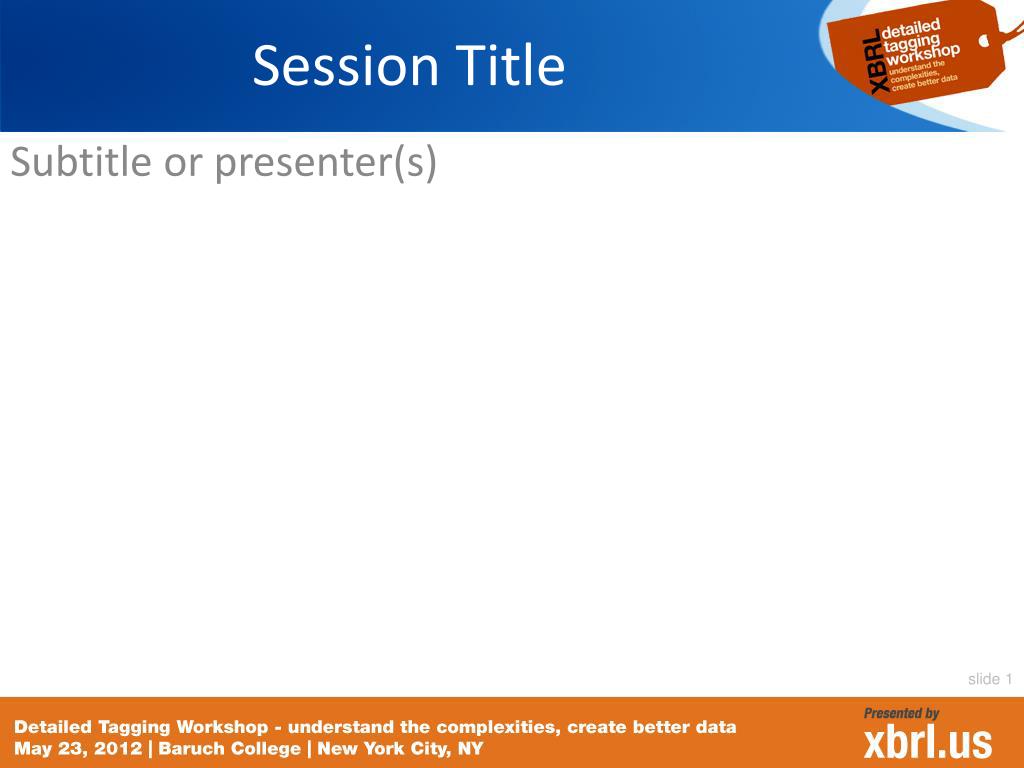 Session Title

XBRL detailed tagging workshop
understand the complexities, create better data

Subtitle or presenter(s)

slide 1

Detailed Tagging Workshop - understand the complexities, create better data
May 23, 2012 | Baruch College | New York City, NY

Presented by
xbrl.us